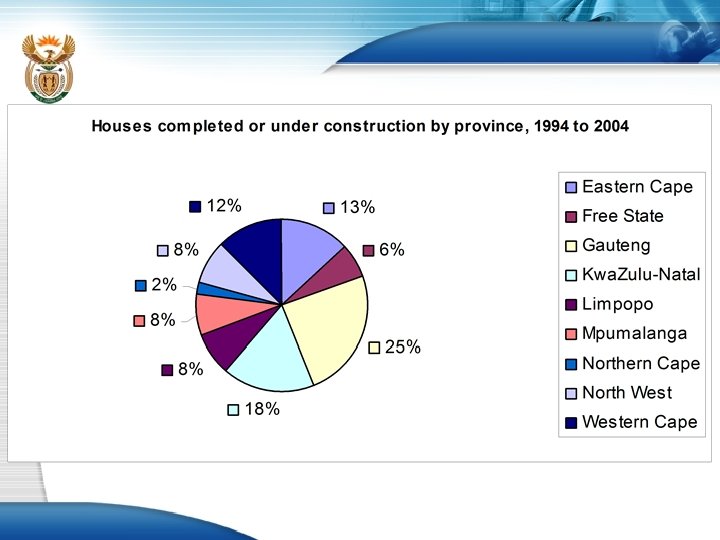 Houses completed or under construction by province, 1994 to 2004

12%
13%
8%
6%
2%
8%
25%
8%
18%

Eastern Cape
Free State
Gauteng
KwaZulu-Natal
Limpopo
Mpumalanga
Northern Cape
North West
Western Cape